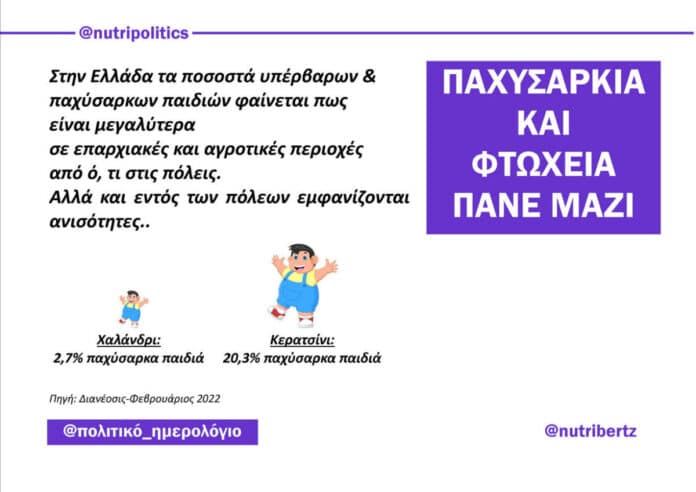 @nutripolitics

Στην Ελλάδα τα ποσοστά υπέρβαρων & παχύσαρκων παιδιών φαίνεται πως είναι μεγαλύτερα σε επαρχιακές και αγροτικές περιοχές από ό, τι στις πόλεις.
Αλλά και εντός των πόλεων εμφανίζονται ανισότητες..

ΠΑΧΥΣΑΡΚΙΑ ΚΑΙ ΦΤΩΧΕΙΑ ΠΑΝΕ ΜΑΖΙ

Χαλάνδρι:
2,7% παχύσαρκα παιδιά

Κερατσίνι:
20,3% παχύσαρκα παιδιά

Πηγή: Διανέοσις-Φεβρουάριος 2022

@πολιτικό_ημερολόγιο

@nutribertz